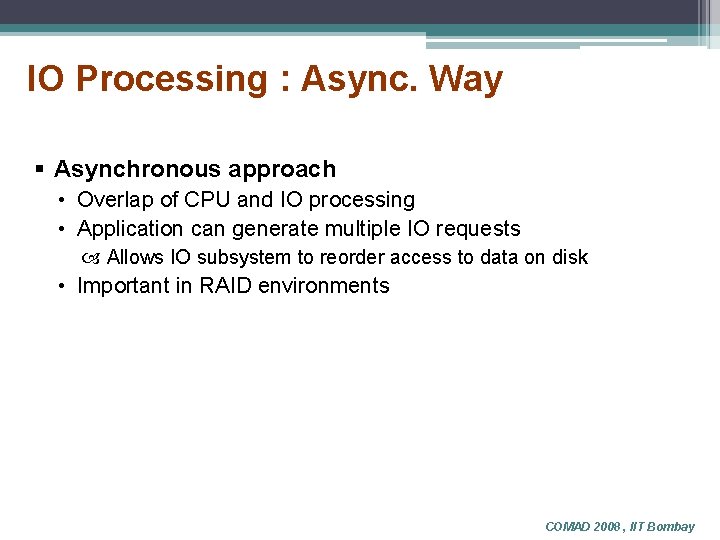 IO Processing : Async. Way

▪ Asynchronous approach

• Overlap of CPU and IO processing

• Application can generate multiple IO requests

Allows IO subsystem to reorder access to data on disk

• Important in RAID environments

COMAD 2008 , IIT Bombay